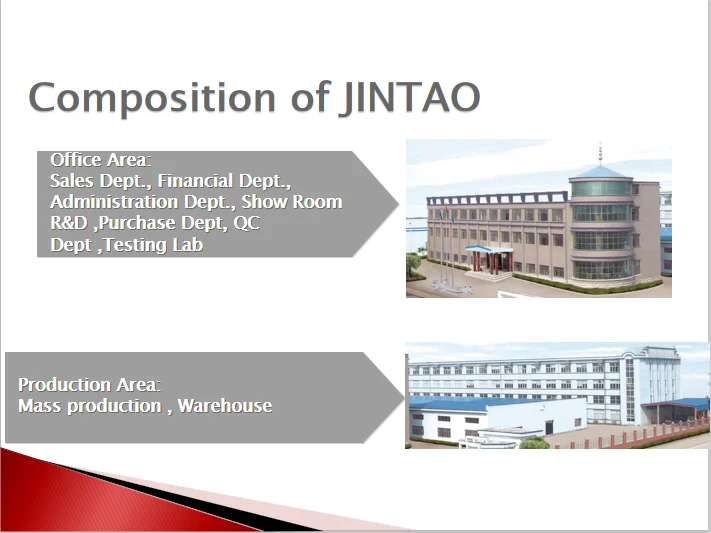 Composition of JINTAO

Office Area:
Sales Dept., Financial Dept., Administration Dept., Show Room R&D ,Purchase Dept, QC Dept ,Testing Lab

Production Area:
Mass production , Warehouse